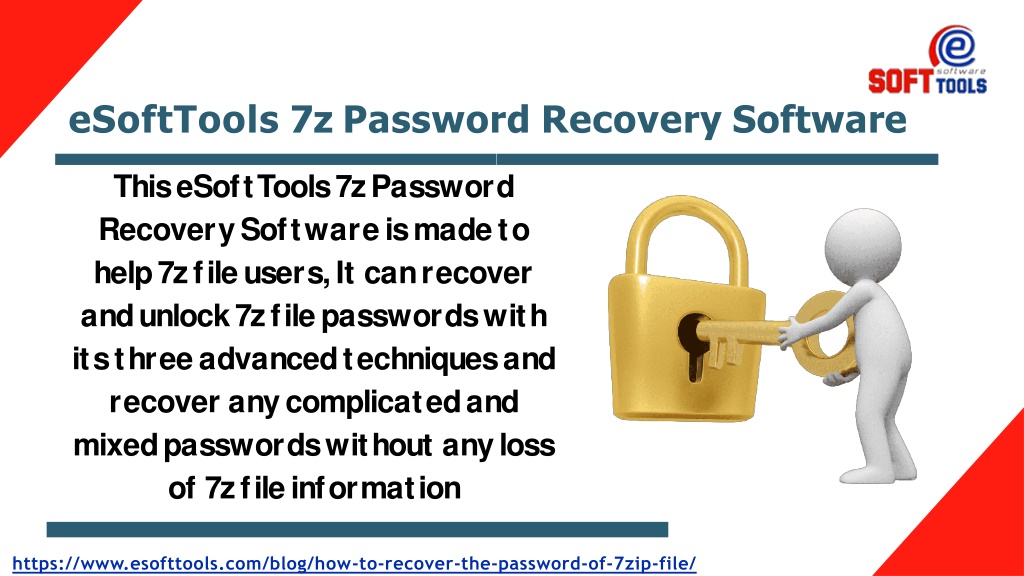 e
software
SOFT TOOLS

eSoftTools 7z Password Recovery Software

This eSoftTools 7z Password Recovery Software is made to help 7z file users, It can recover and unlock 7z file passwords with its three advanced techniques and recover any complicated and mixed passwords without any loss of 7z file information

https://www.esofttools.com/blog/how-to-recover-the-password-of-7zip-file/